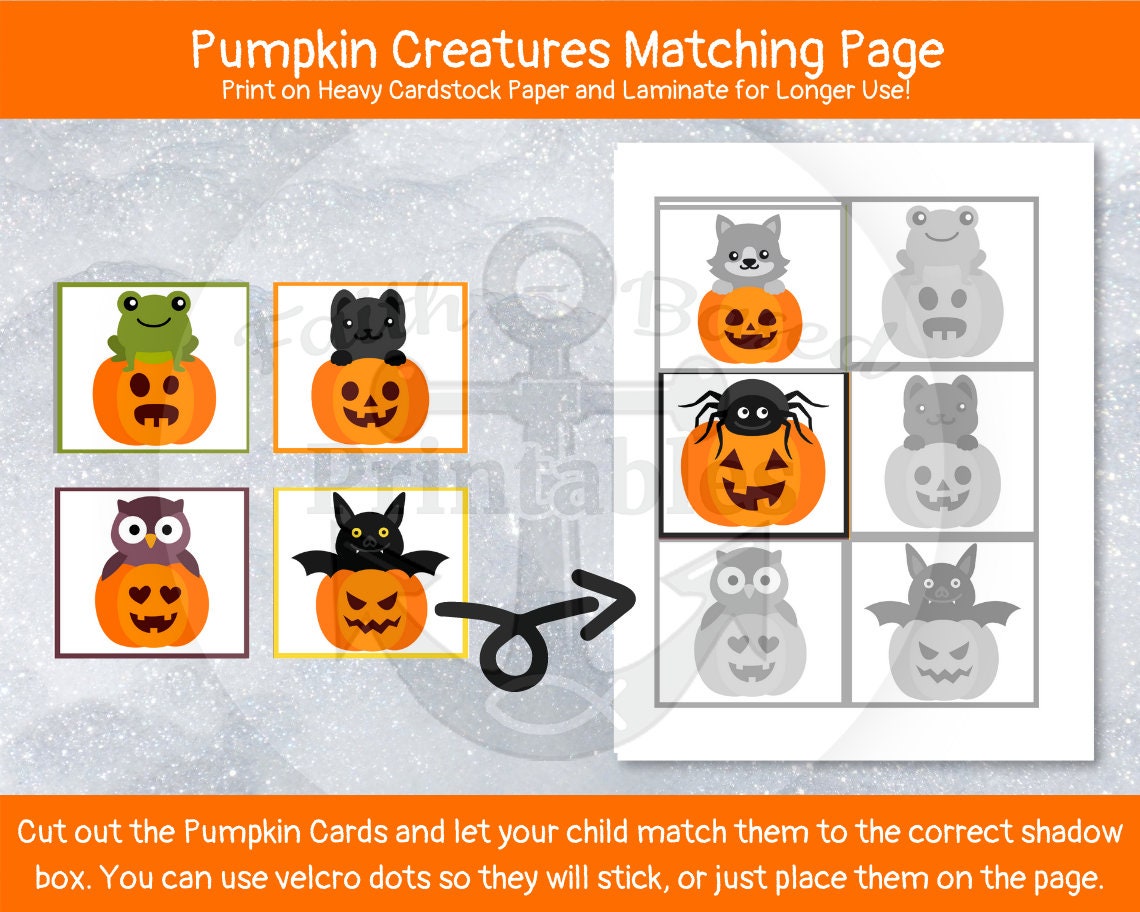 Pumpkin Creatures Matching Page
Print on Heavy Cardstock Paper and Laminate for Longer Use!

Faith Based Printables

Cut out the Pumpkin Cards and let your child match them to the correct shadow box. You can use velcro dots so they will stick, or just place them on the page.